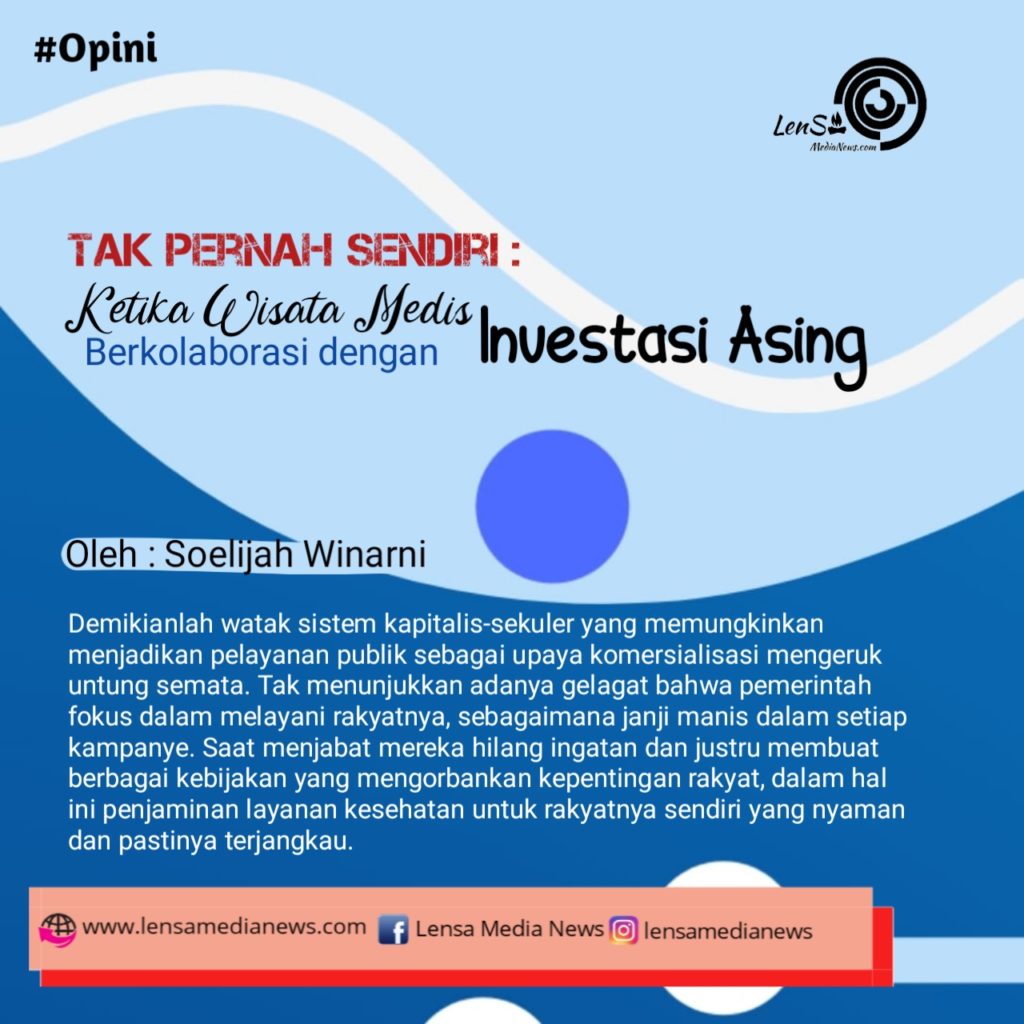 #Opini

LenSa MediaNews.com

TAK PERNAH SENDIRI :

Ketika Wisata Medis Berkolaborasi dengan Investasi Asing

Oleh : Soelijah Winarni

Demikianlah watak sistem kapitalis-sekuler yang memungkinkan menjadikan pelayanan publik sebagai upaya komersialisasi mengeruk untung semata. Tak menunjukkan adanya gelagat bahwa pemerintah fokus dalam melayani rakyatnya, sebagaimana janji manis dalam setiap kampanye. Saat menjabat mereka hilang ingatan dan justru membuat berbagai kebijakan yang mengorbankan kepentingan rakyat, dalam hal ini penjaminan layanan kesehatan untuk rakyatnya sendiri yang nyaman dan pastinya terjangkau.

www.lensamedianews.com Lensa Media News lensamedianews